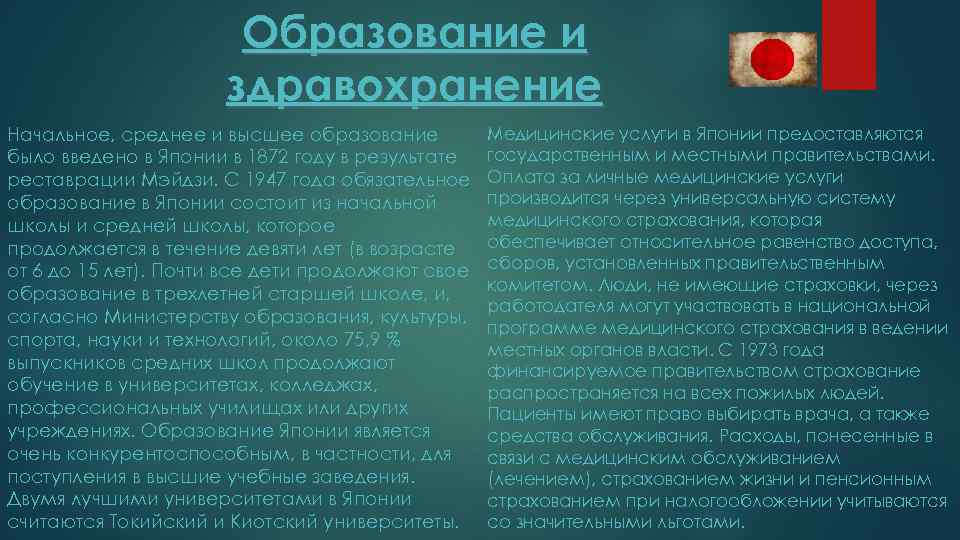 Образование и здравохранение

Начальное, среднее и высшее образование было введено в Японии в 1872 году в результате реставрации Мэйдзи. С 1947 года обязательное образование в Японии состоит из начальной школы и средней школы, которое продолжается в течение девяти лет (в возрасте от 6 до 15 лет). Почти все дети продолжают свое образование в трехлетней старшей школе, и, согласно Министерству образования, культуры, спорта, науки и технологий, около 75,9 % выпускников средних школ продолжают обучение в университетах, колледжах, профессиональных училищах или других учреждениях. Образование Японии является очень конкурентоспособным, в частности, для поступления в высшие учебные заведения. Двумя лучшими университетами в Японии считаются Токийский и Киотский университеты.

Медицинские услуги в Японии предоставляются государственным и местными правительствами. Оплата за личные медицинские услуги производится через универсальную систему медицинского страхования, которая обеспечивает относительное равенство доступа, сборов, установленных правительственным комитетом. Люди, не имеющие страховки, через работодателя могут участвовать в национальной программе медицинского страхования в ведении местных органов власти. С 1973 года финансируемое правительством страхование распространяется на всех пожилых людей. Пациенты имеют право выбирать врача, а также средства обслуживания. Расходы, понесенные в связи с медицинским обслуживанием (лечением), страхованием жизни и пенсионным страхованием при налогообложении учитываются со значительными льготами.